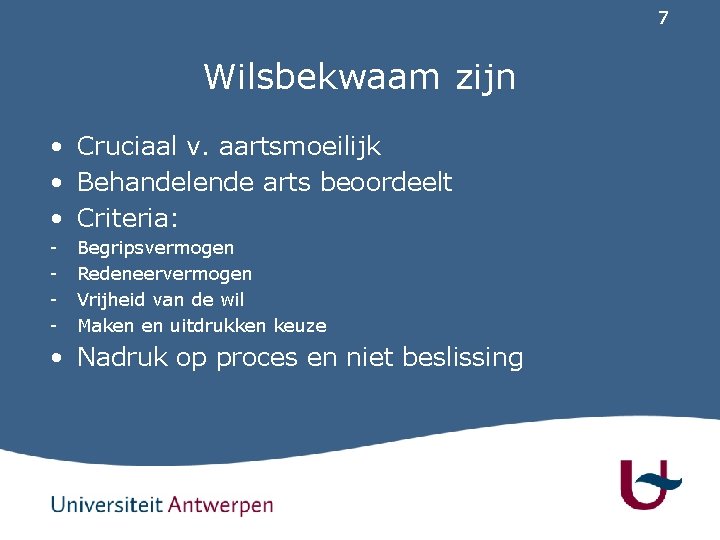 7

Wilsbekwaam zijn

• Cruciaal v. aartsmoeilijk
• Behandelende arts beoordeelt
• Criteria:
- Begripsvermogen
- Redeneervermogen
- Vrijheid van de wil
- Maken en uitdrukken keuze
• Nadruk op proces en niet beslissing

Universiteit Antwerpen